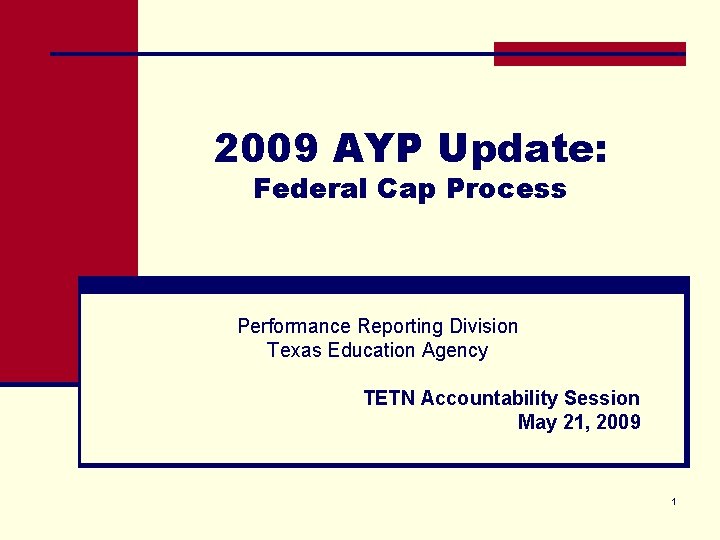 2009 AYP Update:
Federal Cap Process

Performance Reporting Division
Texas Education Agency

TETN Accountability Session
May 21, 2009

1